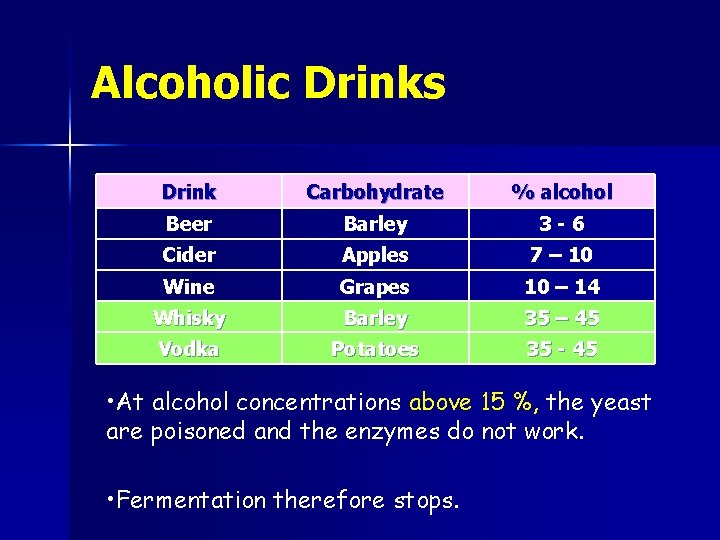 Alcoholic Drinks

| Drink | Carbohydrate | % alcohol |
|---|---|---|
| Beer | Barley | 3 - 6 |
| Cider | Apples | 7 – 10 |
| Wine | Grapes | 10 – 14 |
| Whisky | Barley | 35 – 45 |
| Vodka | Potatoes | 35 - 45 |

•At alcohol concentrations above 15 %, the yeast are poisoned and the enzymes do not work.

•Fermentation therefore stops.